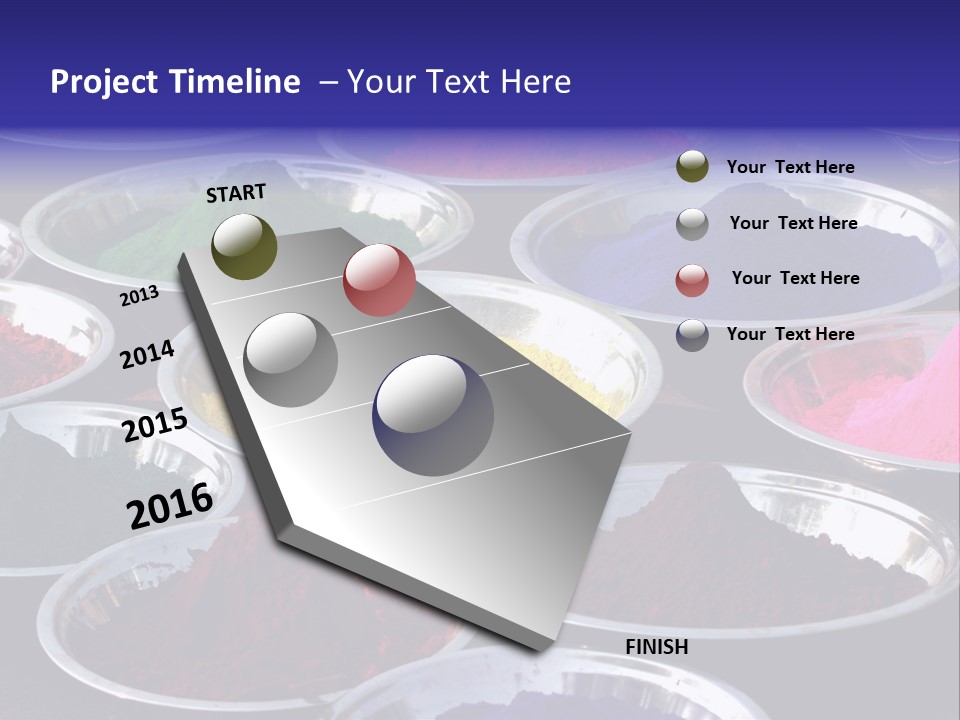 Project Timeline – Your Text Here

START

2013

2014

2015

2016

FINISH

Your Text Here

Your Text Here

Your Text Here

Your Text Here